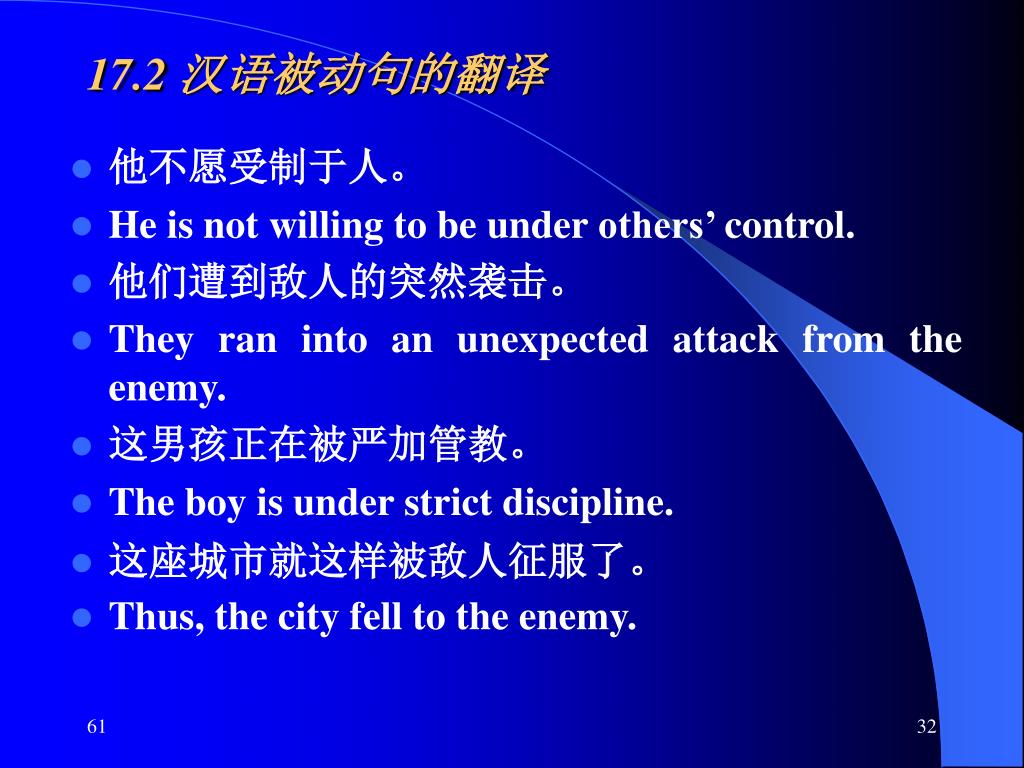 17.2 汉语被动句的翻译

- 他不愿受制于人。
- He is not willing to be under others’ control.
- 他们遭到敌人的突然袭击。
- They ran into an unexpected attack from the enemy.
- 这男孩正在被严加管教。
- The boy is under strict discipline.
- 这座城市就这样被敌人征服了。
- Thus, the city fell to the enemy.

61

32